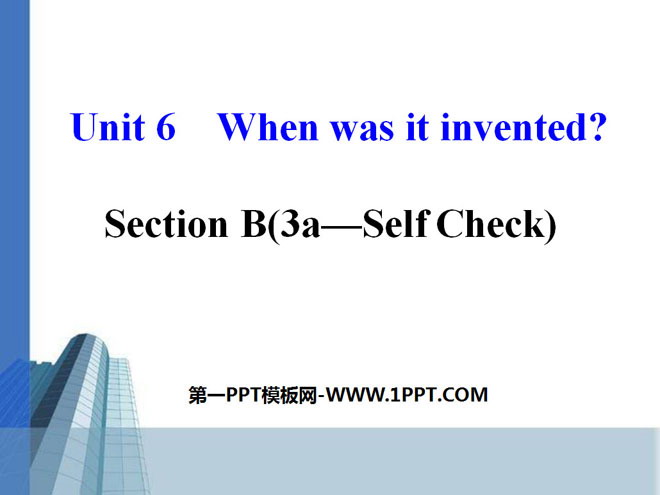 Unit 6　When was it invented?

Section B(3a—Self Check)

第一PPT模板网-WWW.1PPT.COM